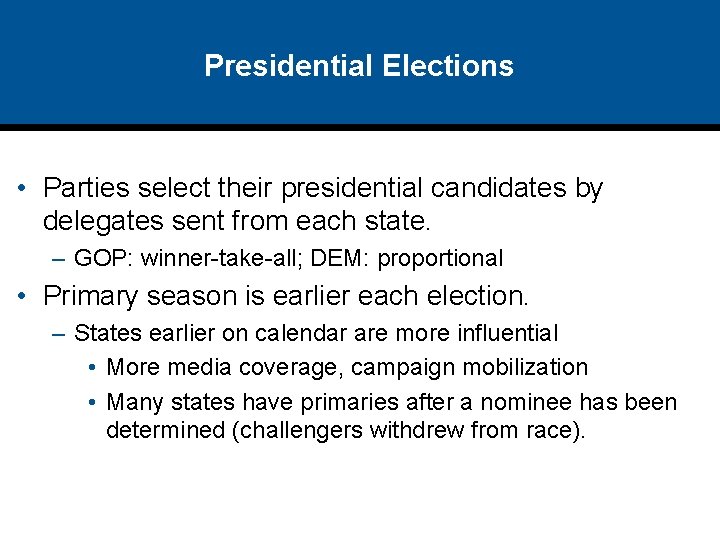 Presidential Elections

• Parties select their presidential candidates by delegates sent from each state.

– GOP: winner-take-all; DEM: proportional

• Primary season is earlier each election.

– States earlier on calendar are more influential

• More media coverage, campaign mobilization

• Many states have primaries after a nominee has been determined (challengers withdrew from race).